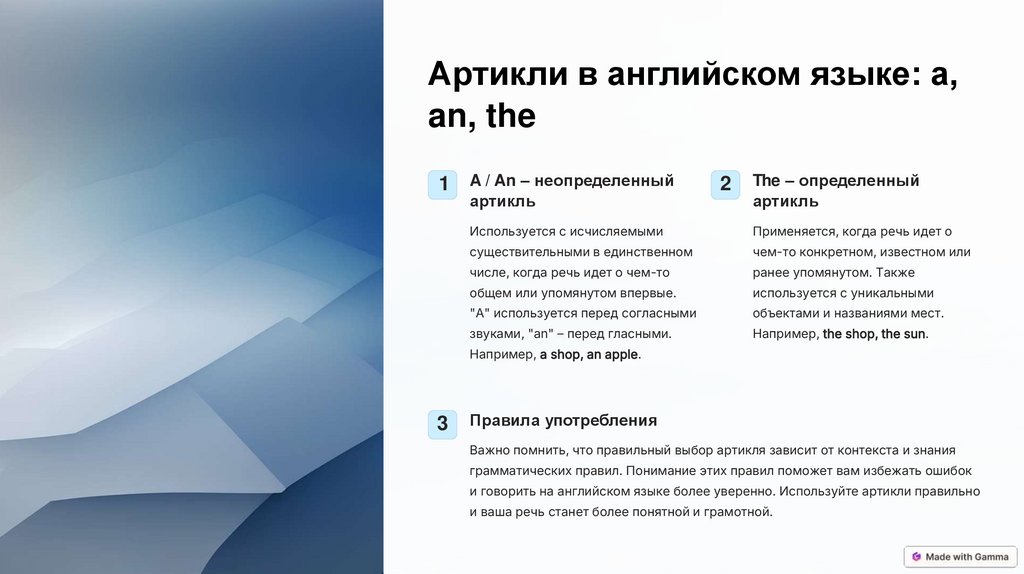 Артикли в английском языке: a, an, the

1

A / An – неопределенный артикль

Используется с исчисляемыми существительными в единственном числе, когда речь идет о чем-то общем или упомянутом впервые. "A" используется перед согласными звуками, "an" – перед гласными. Например, a shop, an apple.

2

The – определенный артикль

Применяется, когда речь идет о чем-то конкретном, известном или ранее упомянутом. Также используется с уникальными объектами и названиями мест. Например, the shop, the sun.

3

Правила употребления

Важно помнить, что правильный выбор артикля зависит от контекста и знания грамматических правил. Понимание этих правил поможет вам избежать ошибок и говорить на английском языке более уверенно. Используйте артикли правильно и ваша речь станет более понятной и грамотной.

Made with Gamma